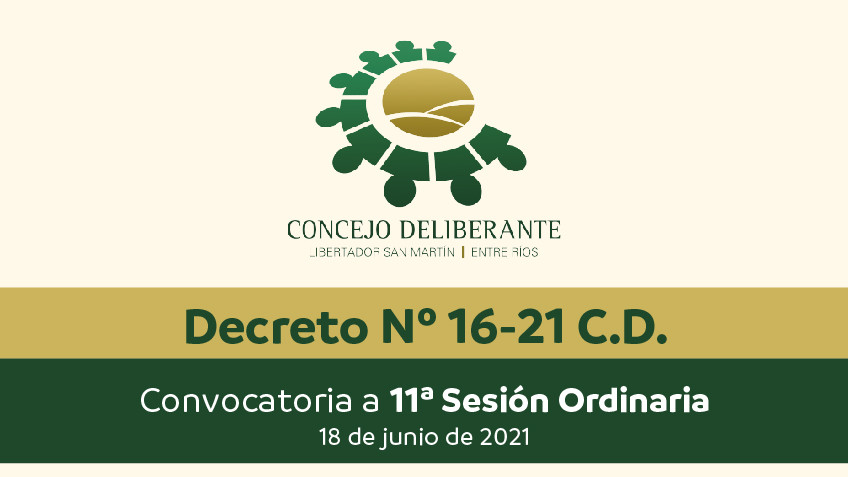 CONCEJO DELIBERANTE
LIBERTADOR SAN MARTÍN | ENTRE RÍOS

Decreto Nº 16-21 C.D.

Convocatoria a 11ª Sesión Ordinaria
18 de junio de 2021